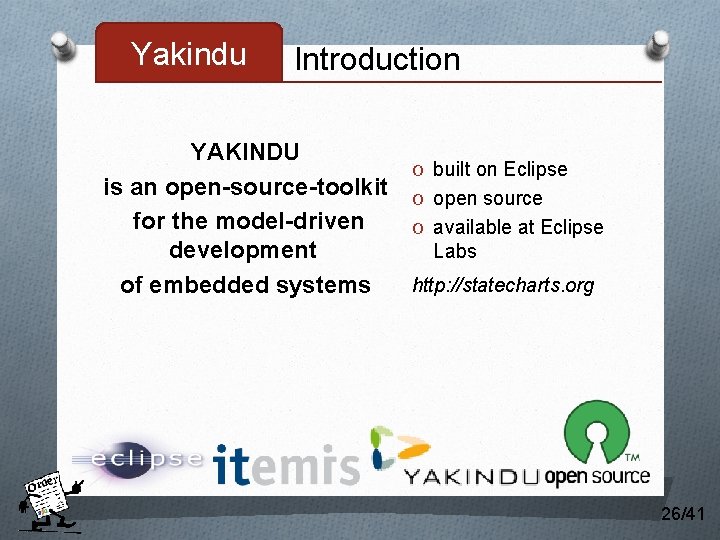 Yakindu Introduction

YAKINDU
is an open-source-toolkit
for the model-driven development
of embedded systems

o built on Eclipse
o open source
o available at Eclipse Labs

http://statecharts.org

eclipse itemis YAKINDU open source TM

Order

26/41